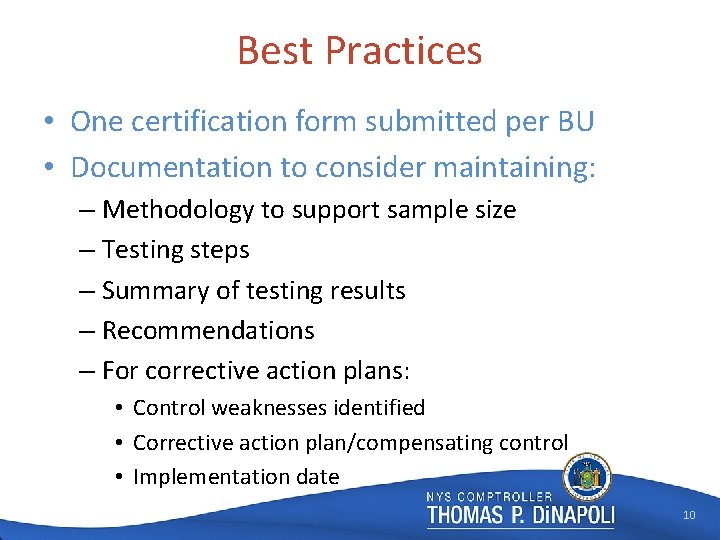 Best Practices

• One certification form submitted per BU
• Documentation to consider maintaining:
– Methodology to support sample size
– Testing steps
– Summary of testing results
– Recommendations
– For corrective action plans:
• Control weaknesses identified
• Corrective action plan/compensating control
• Implementation date

NYS COMPTROLLER
THOMAS P. DiNAPOLI

10